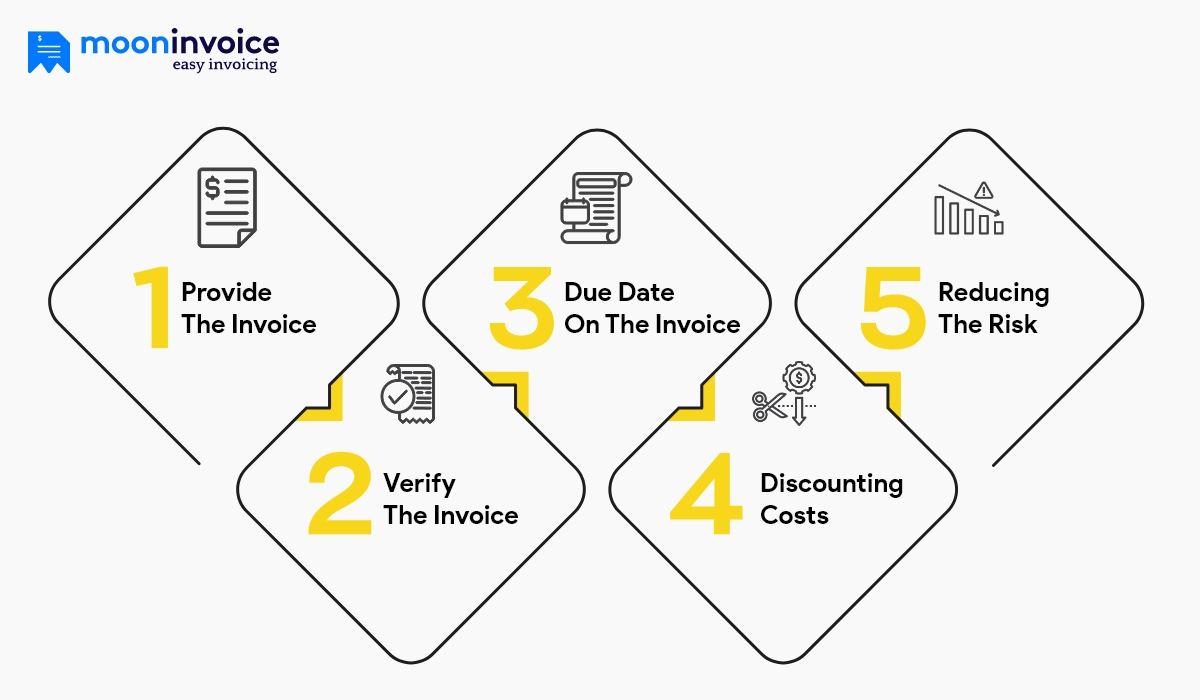 mooninvoice
easy invoicing

1 Provide The Invoice

2 Verify The Invoice

3 Due Date On The Invoice

4 Discounting Costs

5 Reducing The Risk